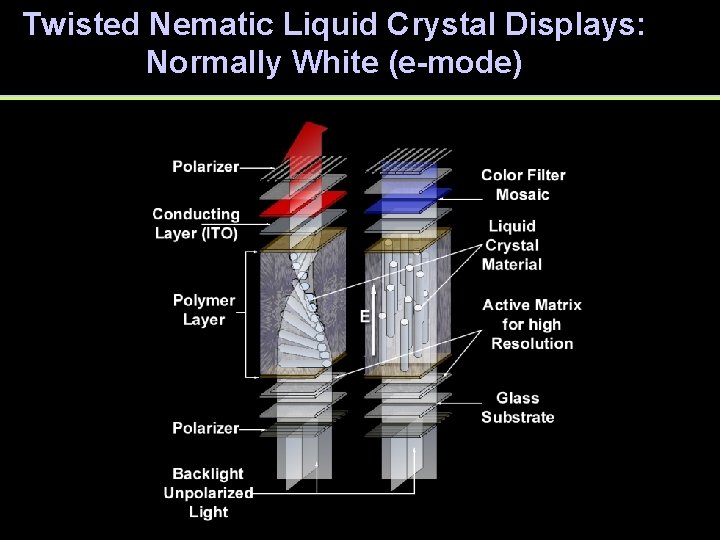 Twisted Nematic Liquid Crystal Displays: Normally White (e-mode)

Polarizer

Conducting Layer (ITO)

Polymer Layer

Polarizer

Backlight Unpolarized Light

E

Color Filter Mosaic

Liquid Crystal Material

Active Matrix for high Resolution

Glass Substrate